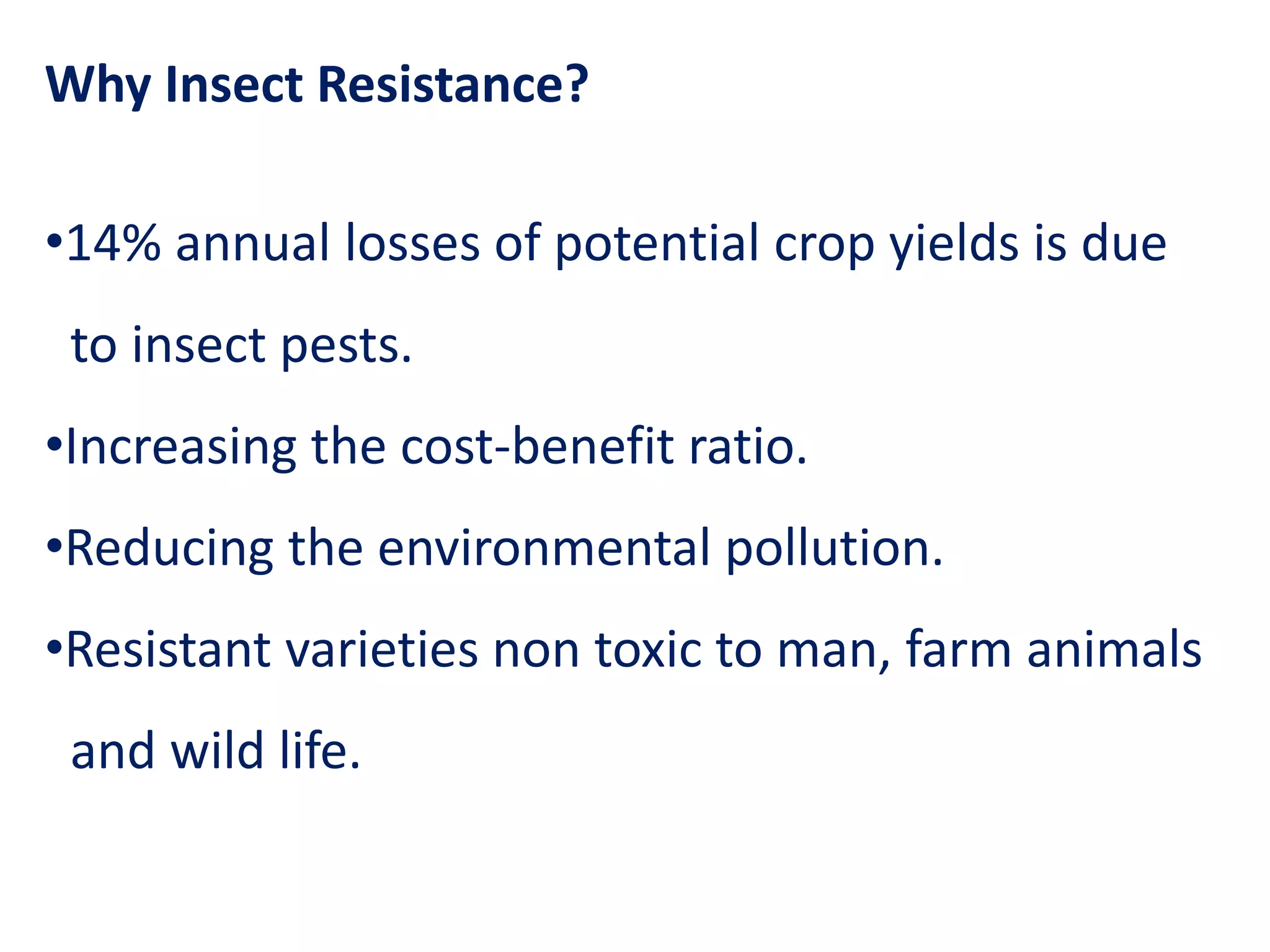 Why Insect Resistance?

•14% annual losses of potential crop yields is due to insect pests.

•Increasing the cost-benefit ratio.

•Reducing the environmental pollution.

•Resistant varieties non toxic to man, farm animals and wild life.